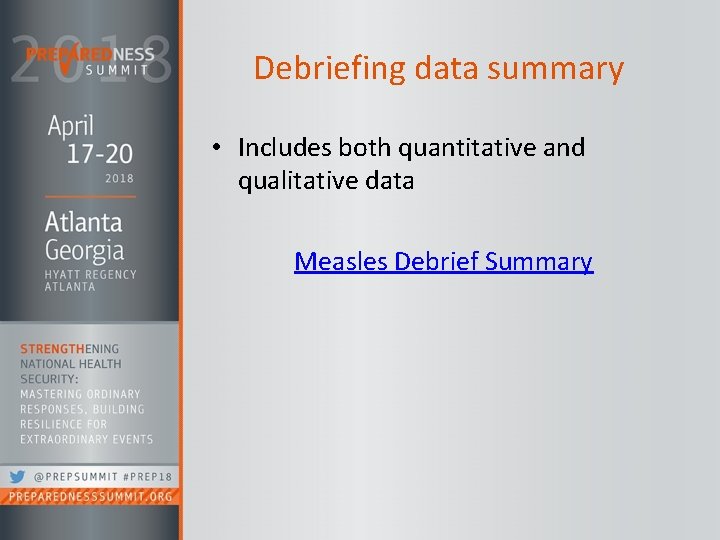 2018 PREPAREDNESS SUMMIT

April 17-20 2018

Atlanta Georgia
HYATT REGENCY ATLANTA

STRENGTHENING NATIONAL HEALTH SECURITY: MASTERING ORDINARY RESPONSES, BUILDING RESILIENCE FOR EXTRAORDINARY EVENTS

@PREPSUMMIT #PREP18
PREPAREDNESSSUMMIT.ORG

Debriefing data summary

• Includes both quantitative and qualitative data

Measles Debrief Summary